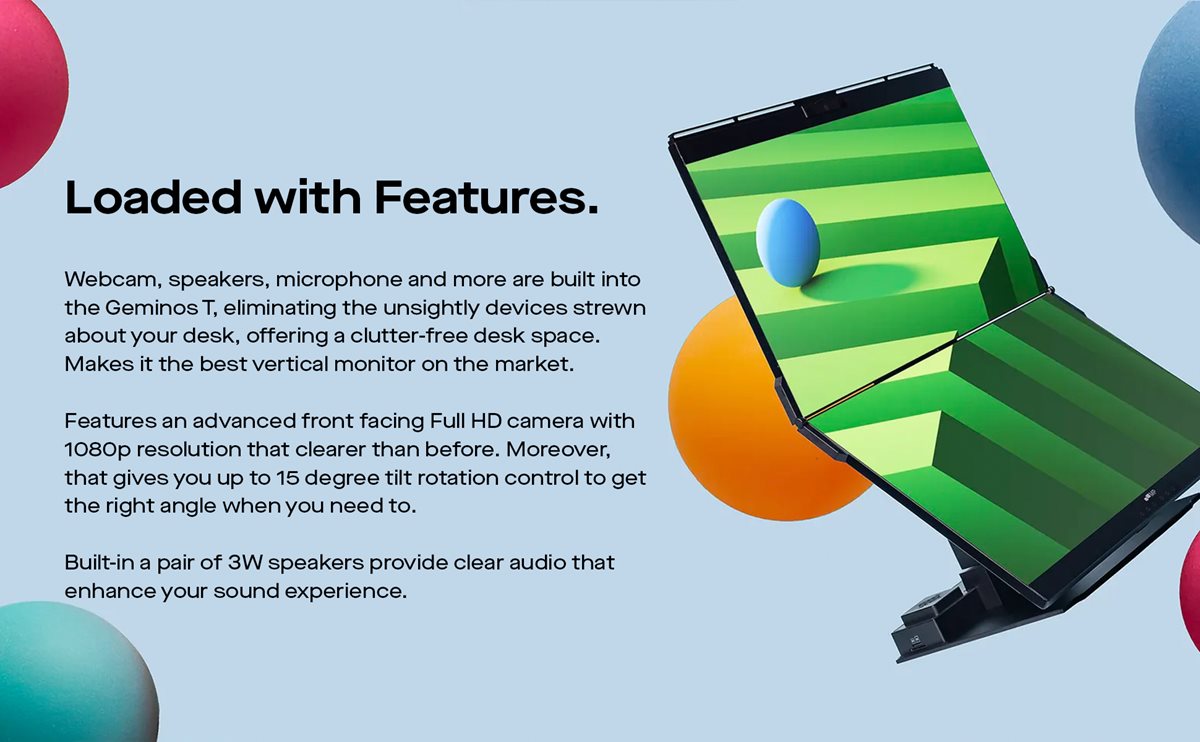 Loaded with Features.

Webcam, speakers, microphone and more are built into the Geminos T, eliminating the unsightly devices strewn about your desk, offering a clutter-free desk space. Makes it the best vertical monitor on the market.

Features an advanced front facing Full HD camera with 1080p resolution that clearer than before. Moreover, that gives you up to 15 degree tilt rotation control to get the right angle when you need to.

Built-in a pair of 3W speakers provide clear audio that enhance your sound experience.